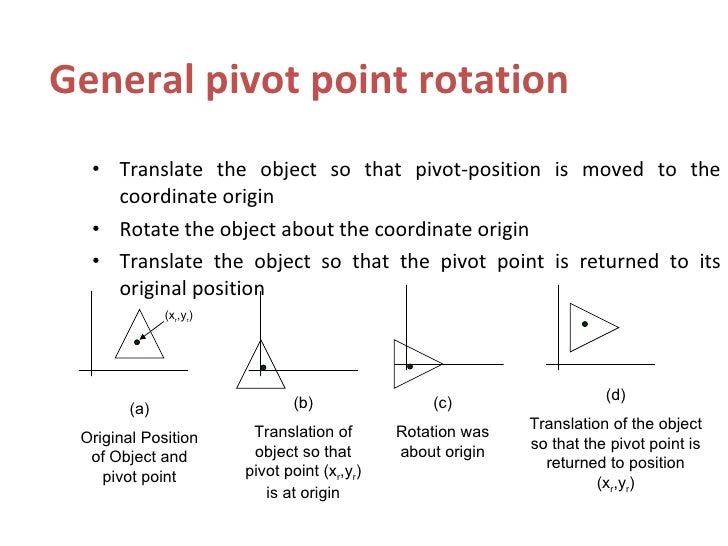 General pivot point rotation

• Translate the object so that pivot-position is moved to the coordinate origin

• Rotate the object about the coordinate origin

• Translate the object so that the pivot point is returned to its original position

$(x_r,y_r)$

(a)

Original Position of Object and pivot point

(b)

Translation of object so that pivot point $(x_r,y_r)$ is at origin

(c)

Rotation was about origin

(d)

Translation of the object so that the pivot point is returned to position $(x_r,y_r)$